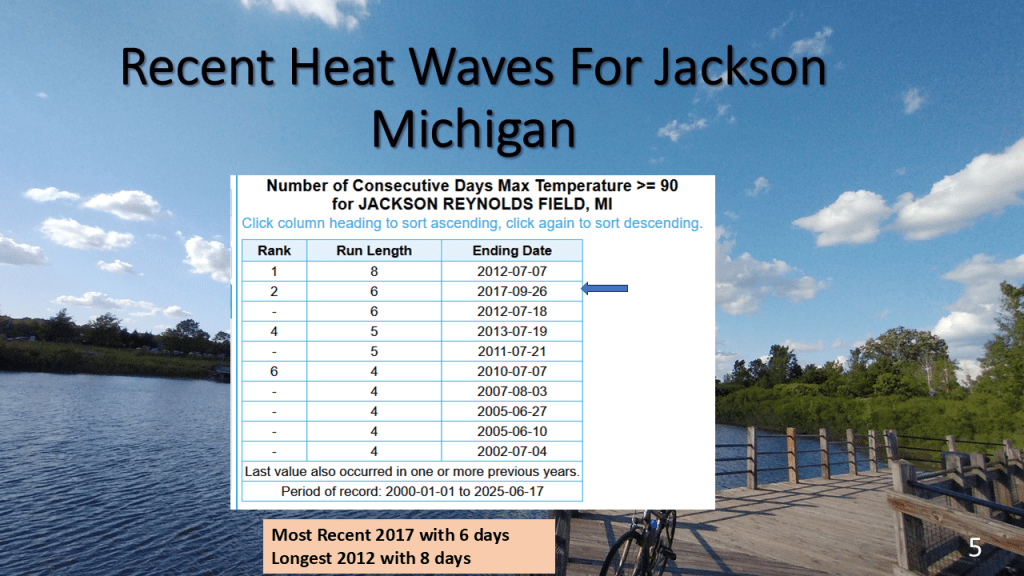 Recent Heat Waves For Jackson Michigan

Number of Consecutive Days Max Temperature >= 90
for JACKSON REYNOLDS FIELD, MI
Click column heading to sort ascending, click again to sort descending.

| Rank | Run Length | Ending Date |
|---|---|---|
| 1 | 8 | 2012-07-07 |
| 2 | 6 | 2017-09-26 |
| - | 6 | 2012-07-18 |
| 4 | 5 | 2013-07-19 |
| - | 5 | 2011-07-21 |
| 6 | 4 | 2010-07-07 |
| - | 4 | 2007-08-03 |
| - | 4 | 2005-06-27 |
| - | 4 | 2005-06-10 |
| - | 4 | 2002-07-04 |

Last value also occurred in one or more previous years.
Period of record: 2000-01-01 to 2025-06-17

Most Recent 2017 with 6 days
Longest 2012 with 8 days

5